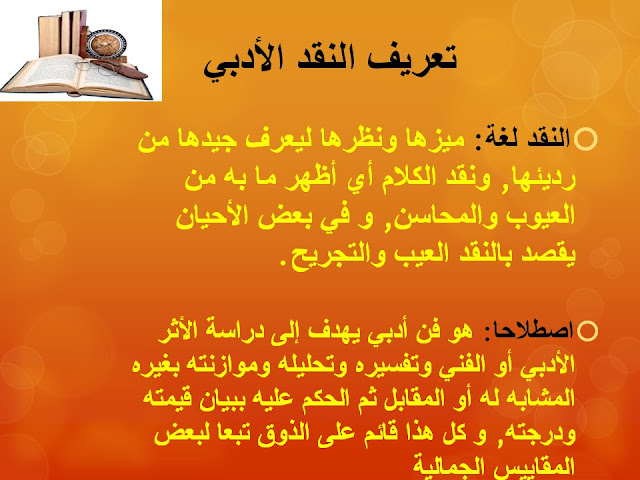 تعريف النقد الأدبي

النقد لغة: ميزها ونظرها ليعرف جيدها من رديئها, ونقد الكلام أي أظهر ما به من العيوب والمحاسن, و في بعض الأحيان يقصد بالنقد العيب والتجريح.

اصطلاحا: هو فن أدبي يهدف إلى دراسة الأثر الأدبي أو الفني وتفسيره وتحليله وموازنته بغيره المشابه له أو المقابل ثم الحكم عليه ببيان قيمته ودرجته, و كل هذا قائم على الذوق تبعا لبعض المقاييس الجمالية